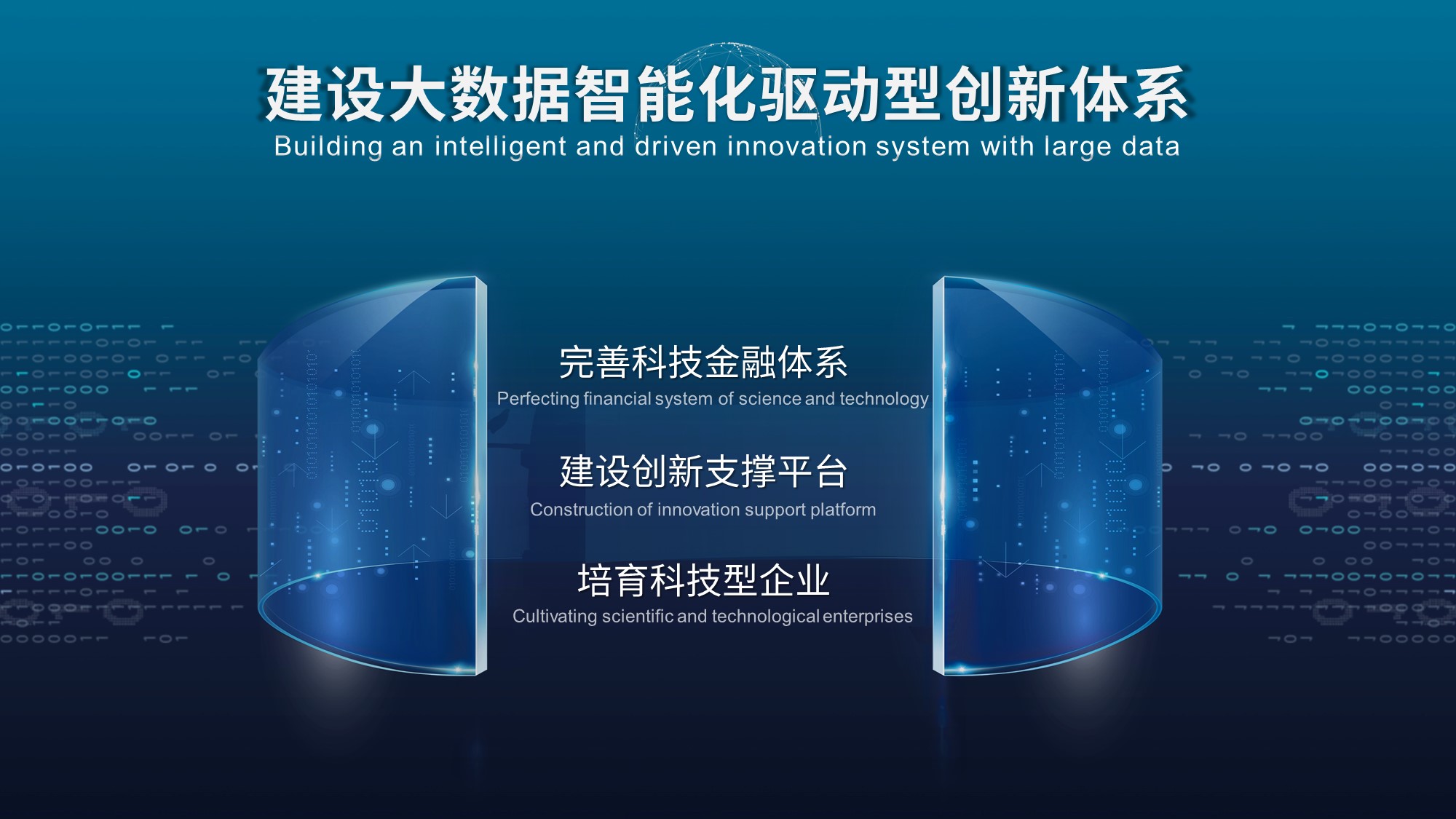 建设大数据智能化驱动型创新体系
Building an intelligent and driven innovation system with large data

完善科技金融体系
Perfecting financial system of science and technology

建设创新支撑平台
Construction of innovation support platform

培育科技型企业
Cultivating scientific and technological enterprises